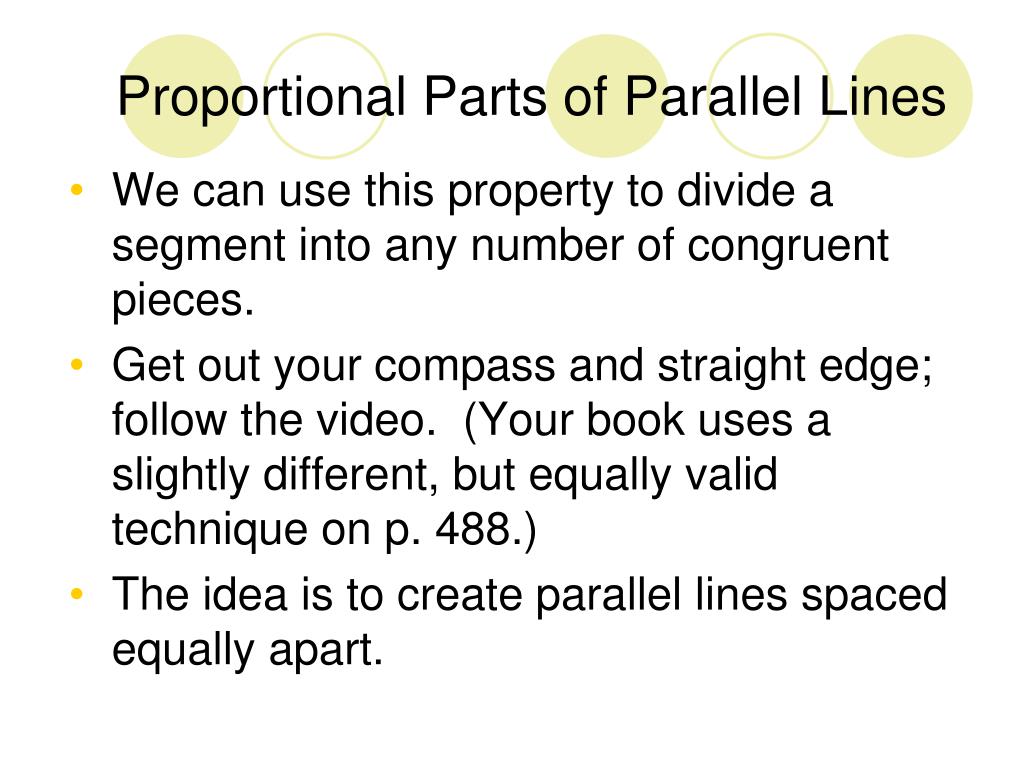 Proportional Parts of Parallel Lines

• We can use this property to divide a segment into any number of congruent pieces.
• Get out your compass and straight edge; follow the video.  (Your book uses a slightly different, but equally valid technique on p. 488.)
• The idea is to create parallel lines spaced equally apart.